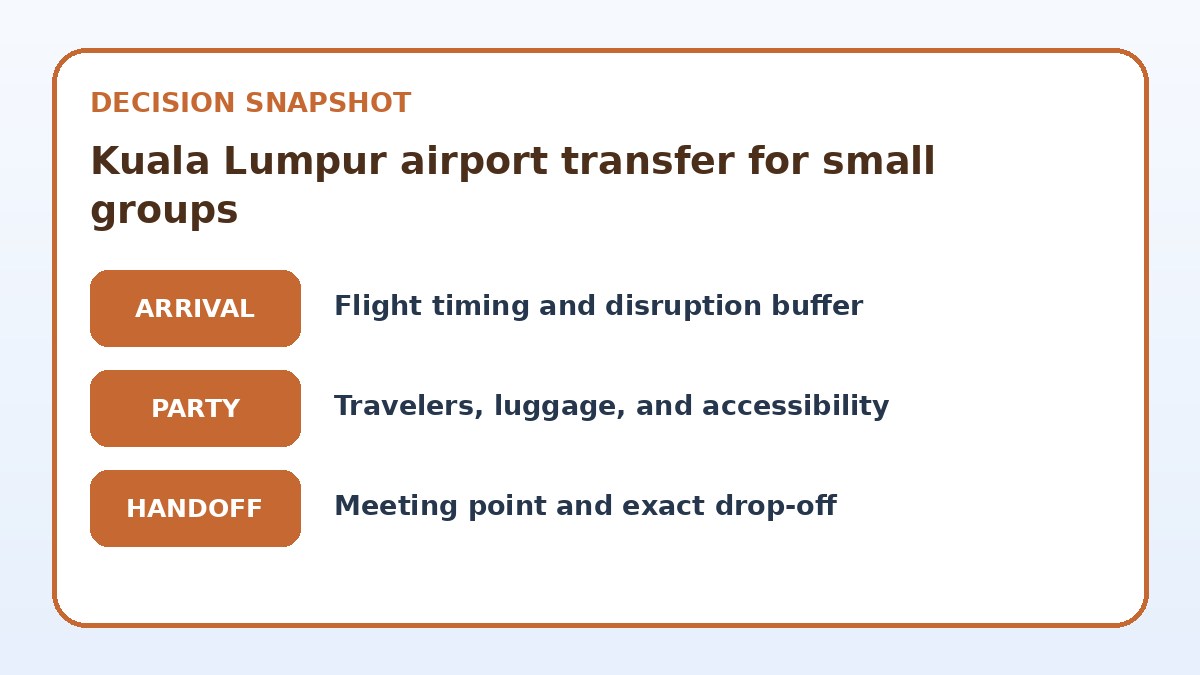 DECISION SNAPSHOT

Kuala Lumpur airport transfer for small groups

ARRIVAL
Flight timing and disruption buffer

PARTY
Travelers, luggage, and accessibility

HANDOFF
Meeting point and exact drop-off